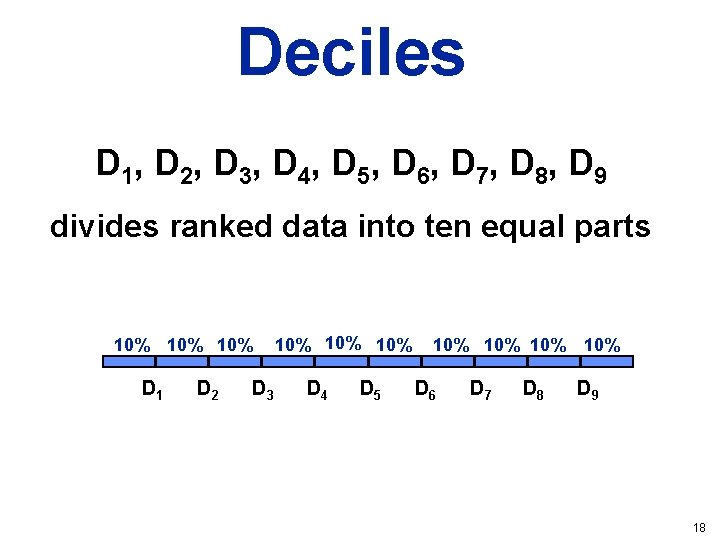 Deciles

$D_1$, $D_2$, $D_3$, $D_4$, $D_5$, $D_6$, $D_7$, $D_8$, $D_9$

divides ranked data into ten equal parts

10% 10% 10% 10% 10% 10% 10% 10% 10% 10%

$D_1$ $D_2$ $D_3$ $D_4$ $D_5$ $D_6$ $D_7$ $D_8$ $D_9$

18